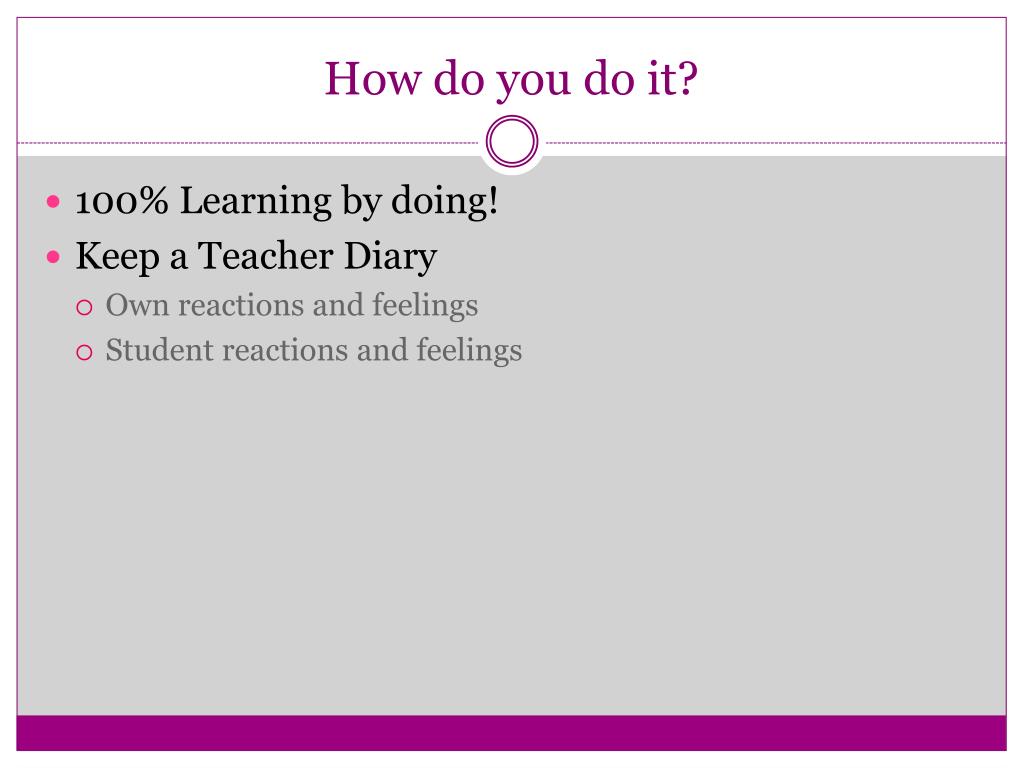 How do you do it?

- 100% Learning by doing!
- Keep a Teacher Diary
  - Own reactions and feelings
  - Student reactions and feelings